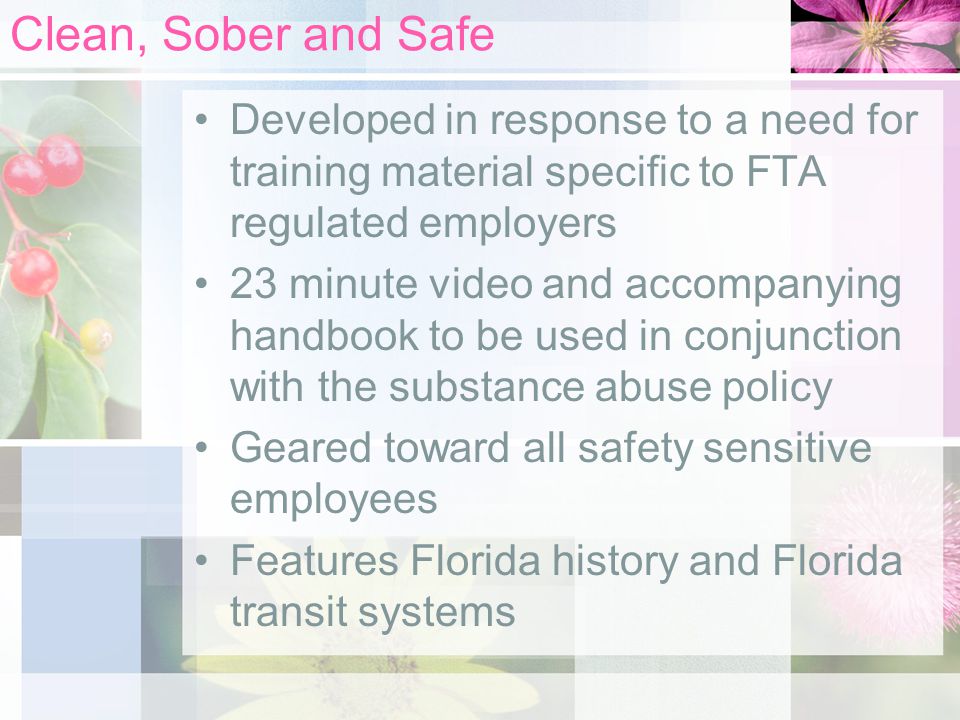 Clean, Sober and Safe

• Developed in response to a need for training material specific to FTA regulated employers
• 23 minute video and accompanying handbook to be used in conjunction with the substance abuse policy
• Geared toward all safety sensitive employees
• Features Florida history and Florida transit systems